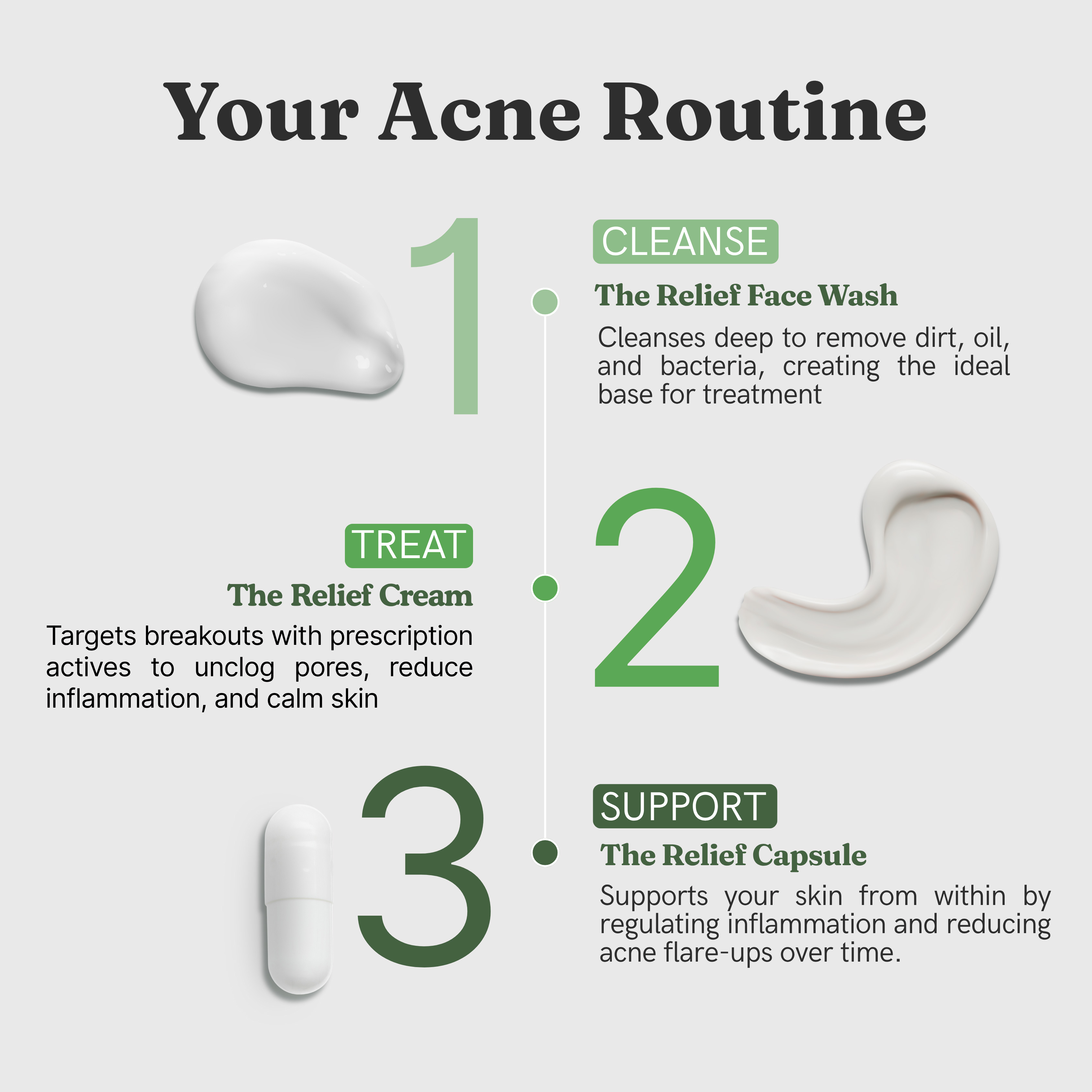 Your Acne Routine

1

CLEANSE

The Relief Face Wash

Cleanses deep to remove dirt, oil, and bacteria, creating the ideal base for treatment

TREAT

The Relief Cream

Targets breakouts with prescription actives to unclog pores, reduce inflammation, and calm skin

2

3

SUPPORT

The Relief Capsule

Supports your skin from within by regulating inflammation and reducing acne flare-ups over time.